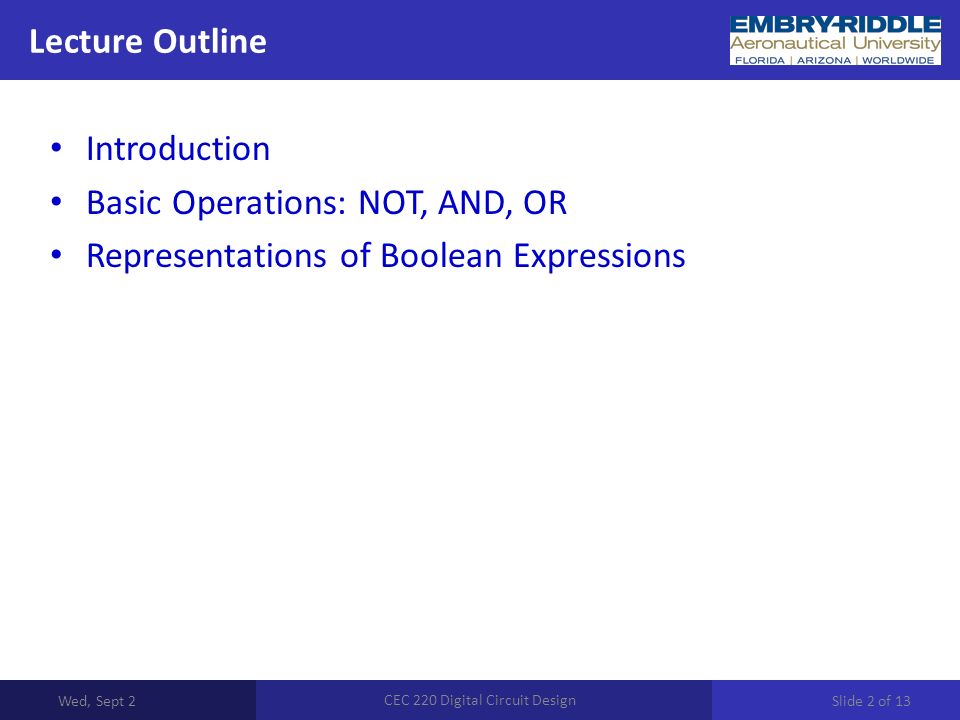 Lecture Outline

EMBRY-RIDDLE
Aeronautical University
FLORIDA | ARIZONA | WORLDWIDE

• Introduction
• Basic Operations: NOT, AND, OR
• Representations of Boolean Expressions

Wed, Sept 2

CEC 220 Digital Circuit Design

Slide 2 of 13